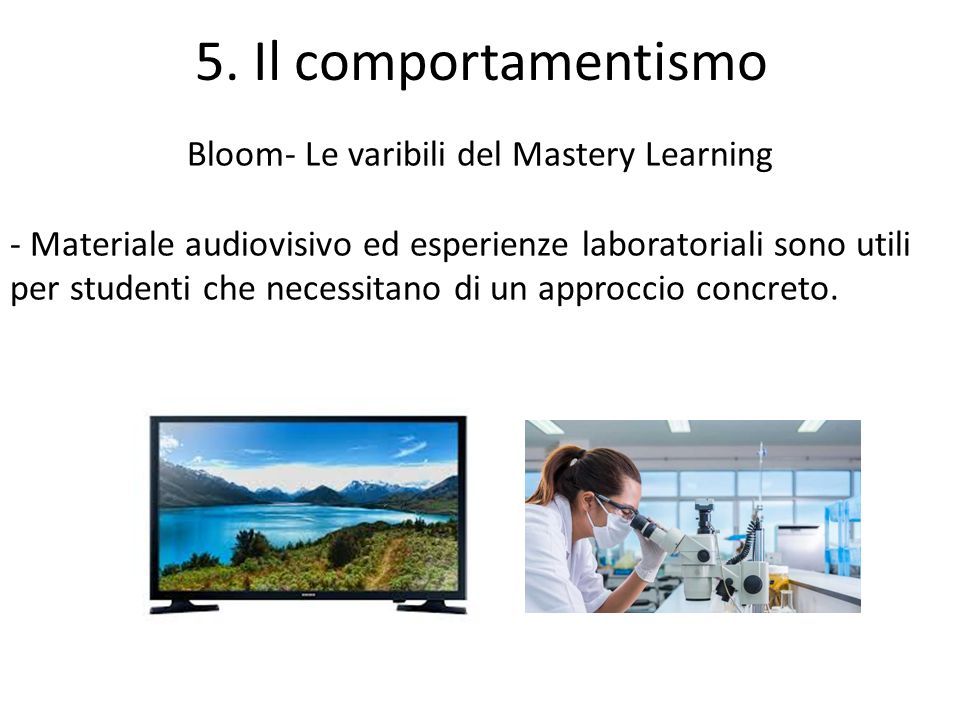 5. Il comportamentismo

Bloom- Le varibili del Mastery Learning

- Materiale audiovisivo ed esperienze laboratoriali sono utili per studenti che necessitano di un approccio concreto.